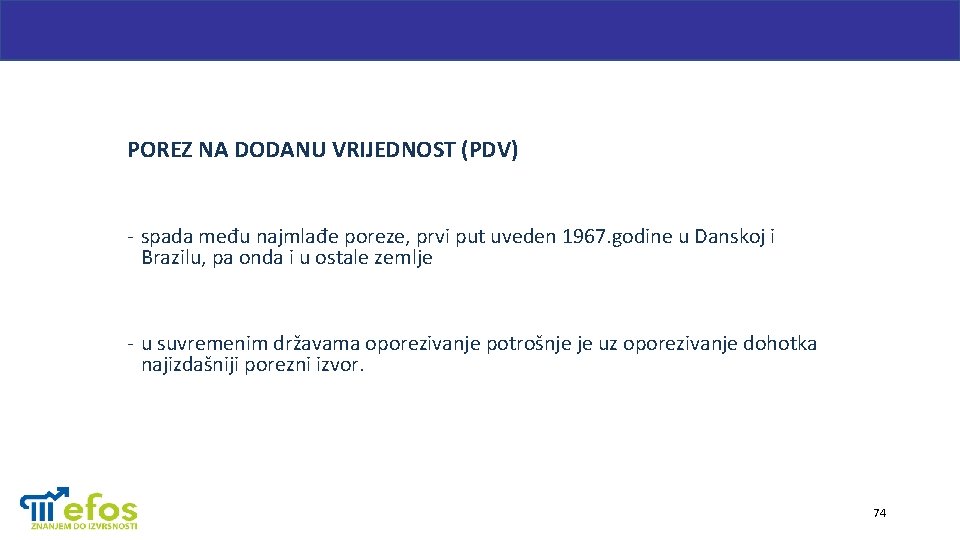 POREZ NA DODANU VRIJEDNOST (PDV)

- spada među najmlađe poreze, prvi put uveden 1967.godine u Danskoj i Brazilu, pa onda i u ostale zemlje

- u suvremenim državama oporezivanje potrošnje je uz oporezivanje dohotka najizdašniji porezni izvor.

efos
ZNANJEM DO IZVRSNOSTI

74